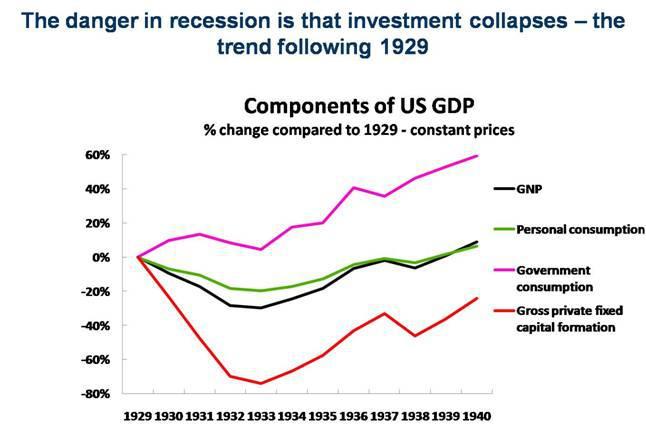 The danger in recession is that investment collapses – the trend following 1929

Components of US GDP
% change compared to 1929 - constant prices

60%
40%
20%
0%
-20%
-40%
-60%
-80%

1929 1930 1931 1932 1933 1934 1935 1936 1937 1938 1939 1940

GNP
Personal consumption
Government consumption
Gross private fixed capital formation